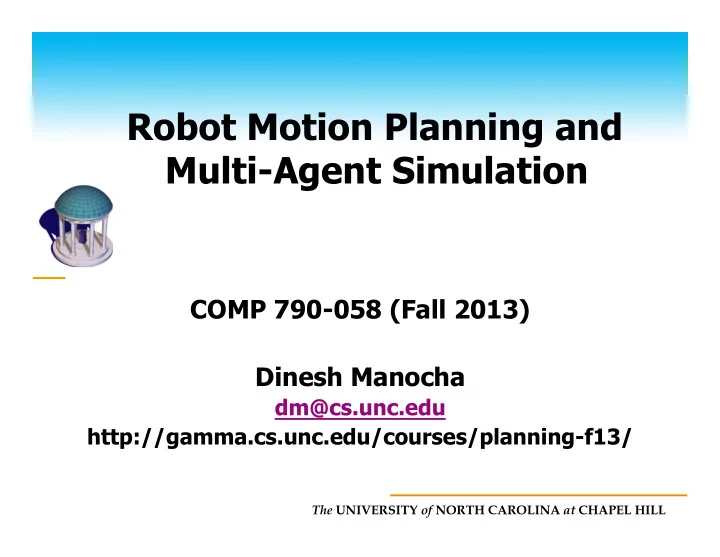 Robot Motion Planning and Multi-Agent Simulation

COMP 790-058 (Fall 2013)

Dinesh Manocha
dm@cs.unc.edu
http://gamma.cs.unc.edu/courses/planning-f13/

The UNIVERSITY of NORTH CAROLINA at CHAPEL HILL